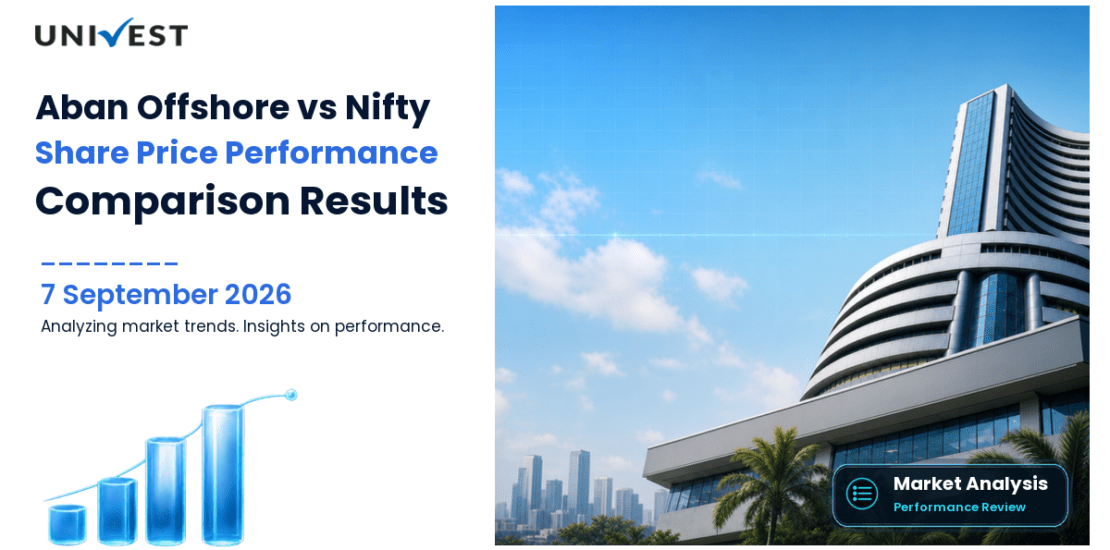 UNIVEST

Aban Offshore vs Nifty
Share Price Performance
Comparison Results

7 September 2026
Analyzing market trends. Insights on performance.

Market Analysis
Performance Review